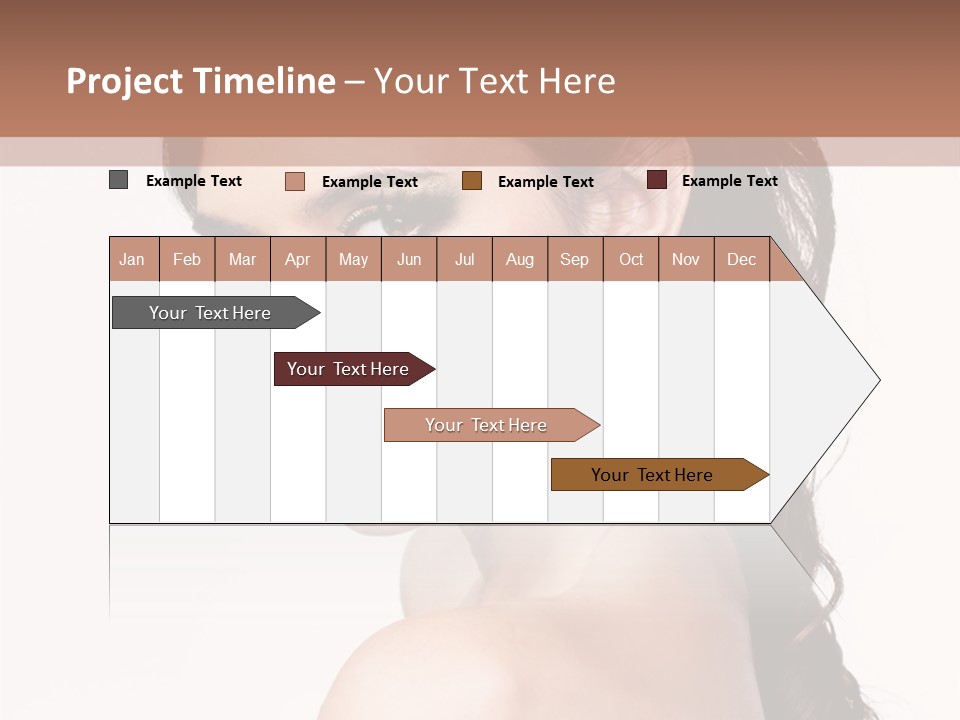 Project Timeline – Your Text Here

Example Text Example Text Example Text Example Text

| Jan | Feb | Mar | Apr | May | Jun | Jul | Aug | Sep | Oct | Nov | Dec |
|---|---|---|---|---|---|---|---|---|---|---|---|

Your Text Here

Your Text Here

Your Text Here

Your Text Here